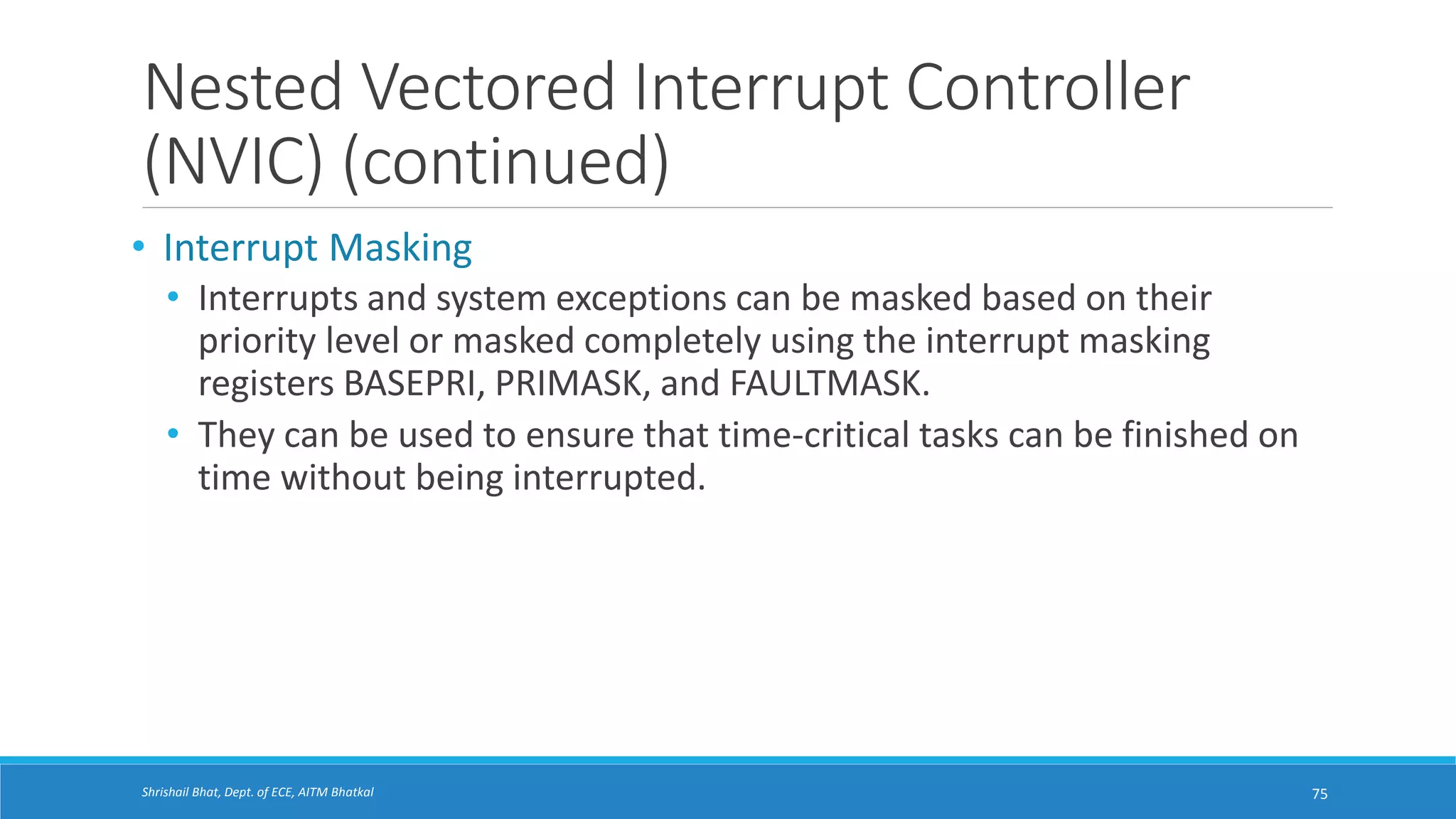 Nested Vectored Interrupt Controller (NVIC) (continued)

• Interrupt Masking
  • Interrupts and system exceptions can be masked based on their priority level or masked completely using the interrupt masking registers BASEPRI, PRIMASK, and FAULTMASK.
  • They can be used to ensure that time-critical tasks can be finished on time without being interrupted.

Shrishail Bhat, Dept. of ECE, AITM Bhatkal

75